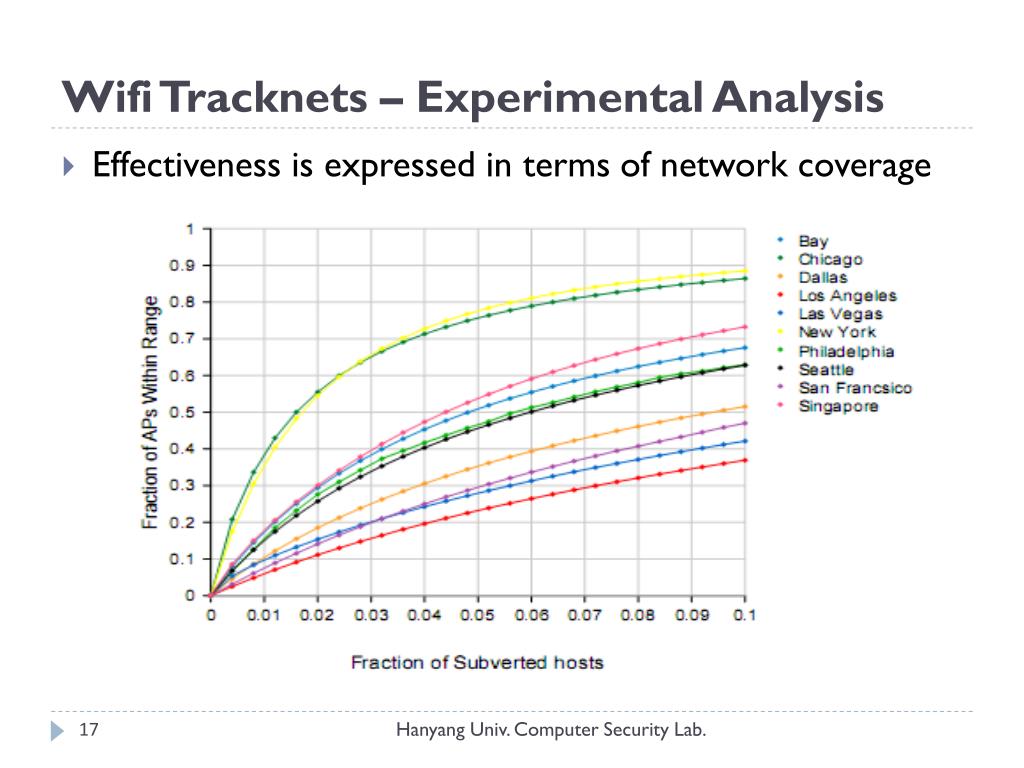 Wifi Tracknets – Experimental Analysis

Effectiveness is expressed in terms of network coverage

Fraction of APs Within Range

1
0.9
0.8
0.7
0.6
0.5
0.4
0.3
0.2
0.1
0

0 0.01 0.02 0.03 0.04 0.05 0.06 0.07 0.08 0.09 0.1

Fraction of Subverted hosts

Bay
Chicago
Dallas
Los Angeles
Las Vegas
New York
Philadelphia
Seattle
San Francsico
Singapore

17

Hanyang Univ. Computer Security Lab.